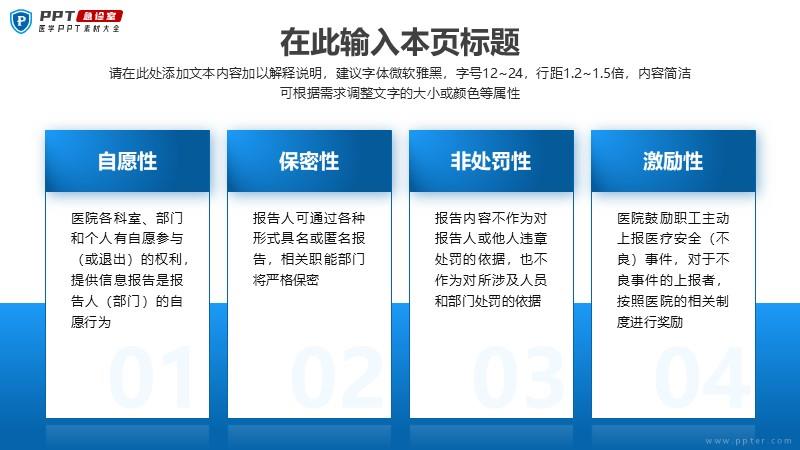 PPT 急诊室
医学PPT素材大全

在此输入本页标题

请在此处添加文本内容加以解释说明，建议字体微软雅黑，字号12~24，行距1.2~1.5倍，内容简洁
可根据需求调整文字的大小或颜色等属性

自愿性

医院各科室、部门和个人有自愿参与（或退出）的权利，提供信息报告是报告人（部门）的自愿行为

01

保密性

报告人可通过各种形式具名或匿名报告，相关职能部门将严格保密

02

非处罚性

报告内容不作为对报告人或他人违章处罚的依据，也不作为对所涉及人员和部门处罚的依据

03

激励性

医院鼓励职工主动上报医疗安全（不良）事件，对于不良事件的上报者，按照医院的相关制度进行奖励

04

www.ppter.com